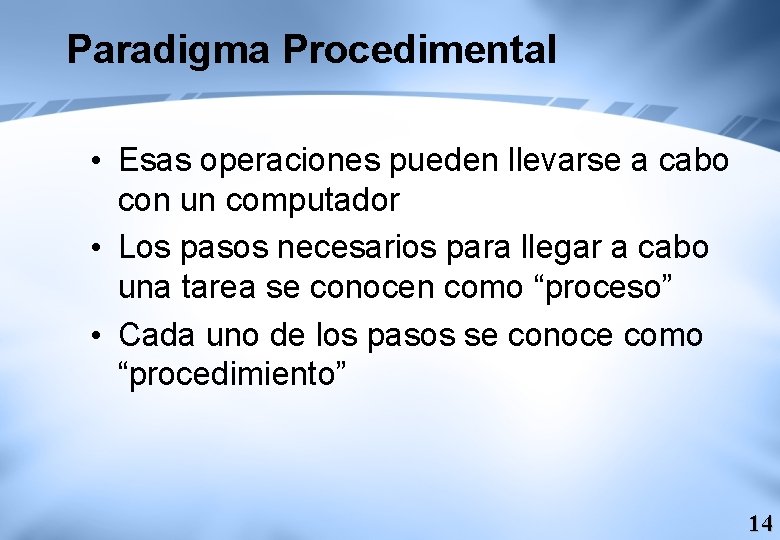 Paradigma Procedimental

• Esas operaciones pueden llevarse a cabo con un computador
• Los pasos necesarios para llegar a cabo una tarea se conocen como “proceso”
• Cada uno de los pasos se conoce como “procedimiento”

14